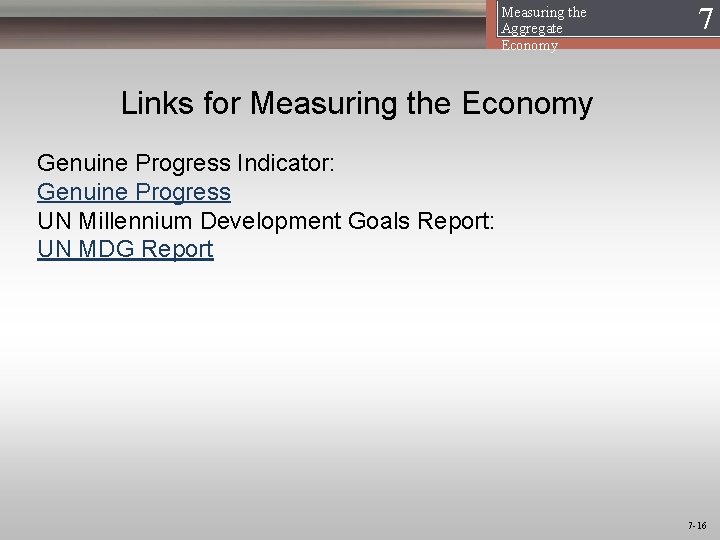 Measuring the Aggregate Economy

7

Links for Measuring the Economy

Genuine Progress Indicator:
Genuine Progress
UN Millennium Development Goals Report:
UN MDG Report

7-16